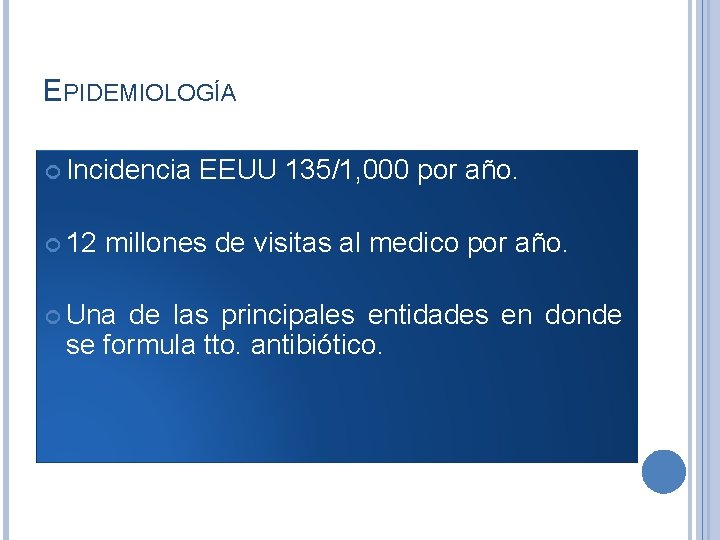 EPIDEMIOLOGÍA

Incidencia EEUU 135/1,000 por año.

12 millones de visitas al medico por año.

Una de las principales entidades en donde se formula tto. antibiótico.